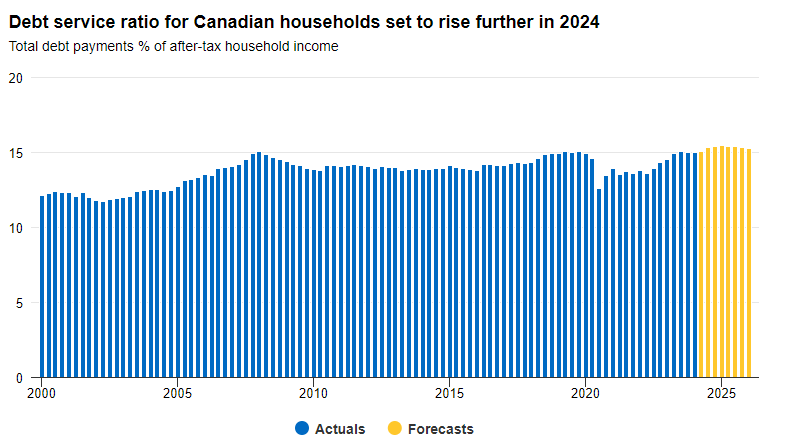 Debt service ratio for Canadian households set to rise further in 2024
Total debt payments % of after-tax household income

20
15
10
5
0

2000 2005 2010 2015 2020 2025

Actuals Forecasts